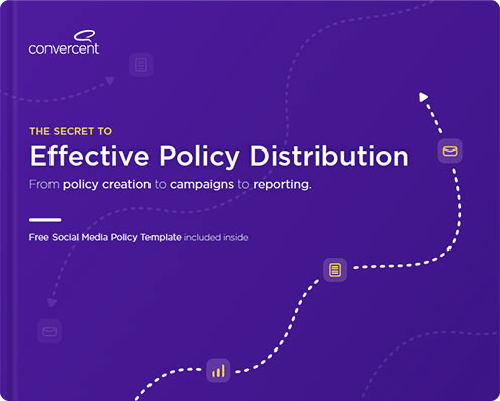 convercent

THE SECRET TO
Effective Policy Distribution
From policy creation to campaigns to reporting.

Free Social Media Policy Template included inside